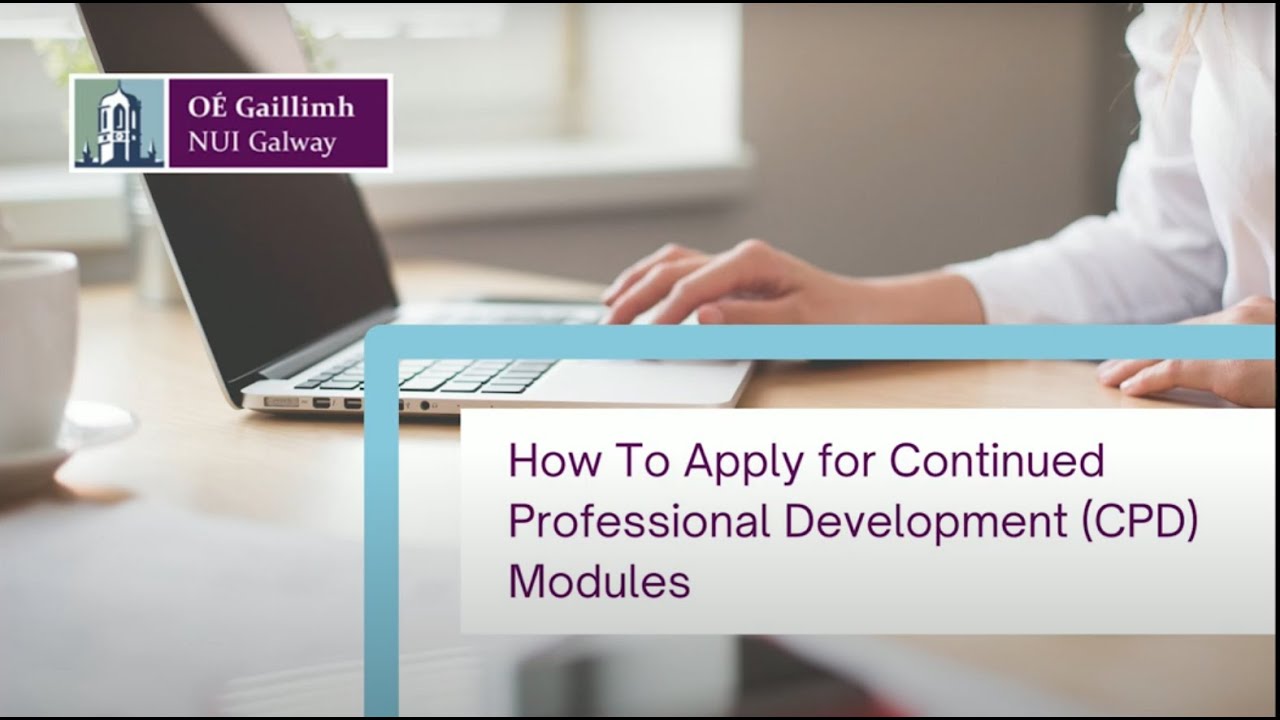 OÉ Gaillimh
NUI Galway

How To Apply for Continued Professional Development (CPD) Modules